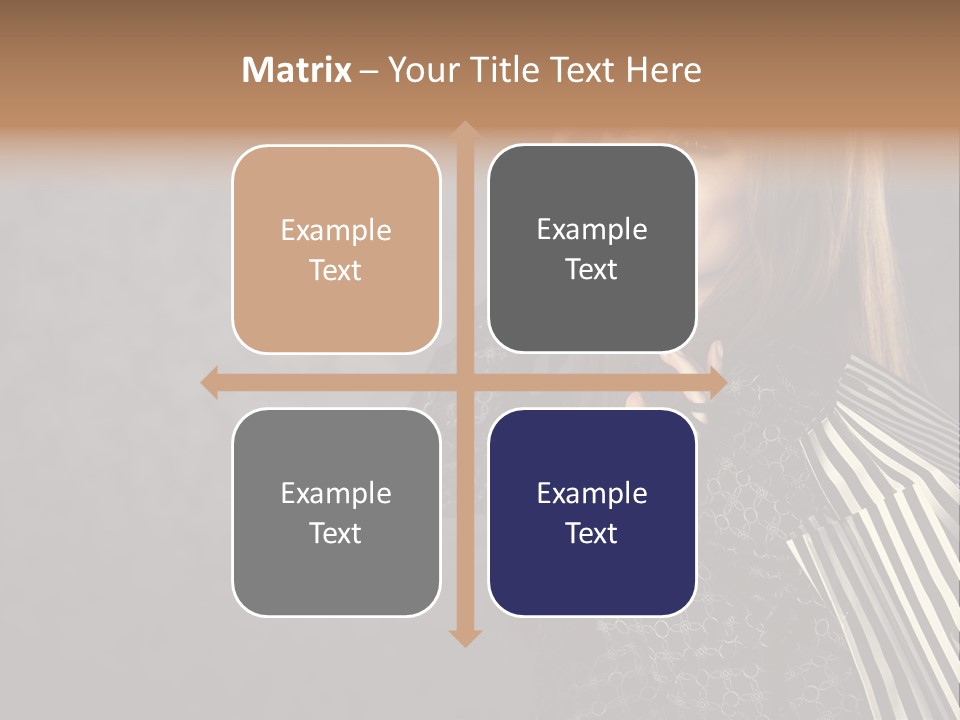 Matrix – Your Title Text Here

Example Text

Example Text

Example Text

Example Text